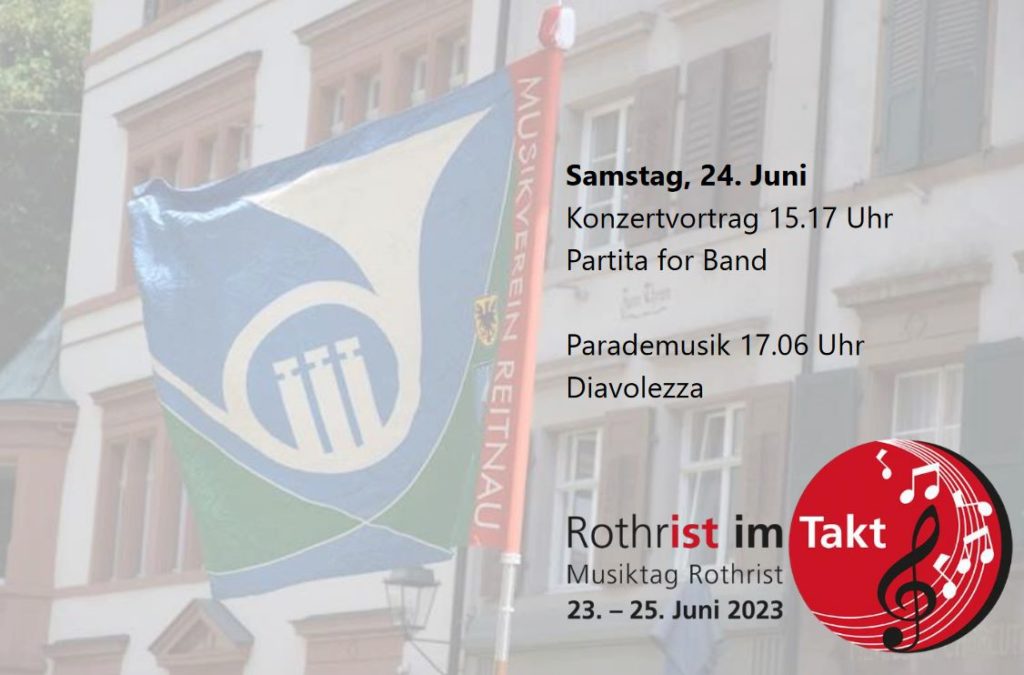 MUSIKVEREIN REITNAU

**Samstag, 24. Juni**
Konzertvortrag 15.17 Uhr
Partita for Band

Parademusik 17.06 Uhr
Diavolezza

Rothrist im Takt
Musiktag Rothrist
23. – 25. Juni 2023